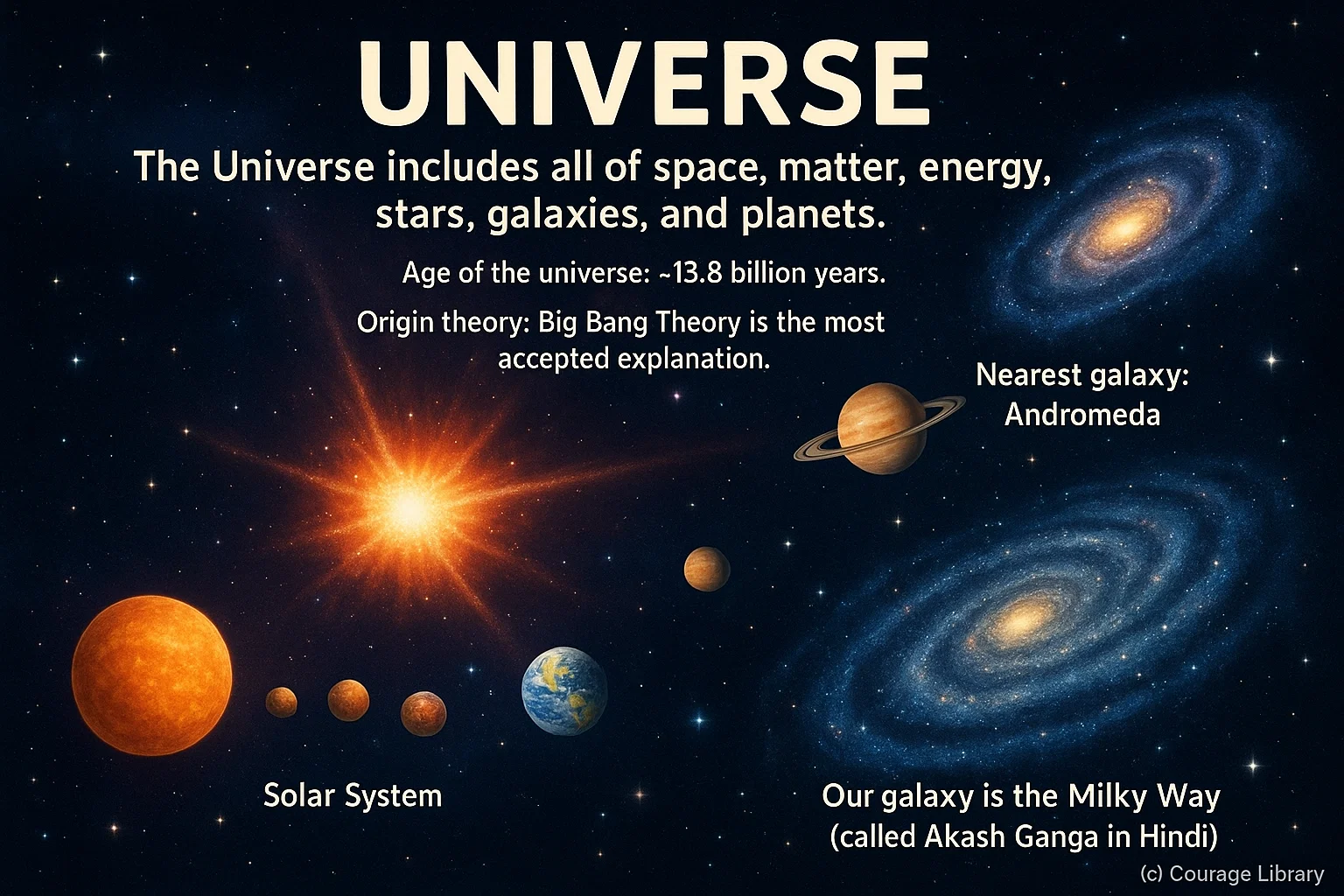 UNIVERSE

The Universe includes all of space, matter, energy, stars, galaxies, and planets.

Age of the universe: ~13.8 billion years.

Origin theory: Big Bang Theory is the most accepted explanation.

Nearest galaxy: Andromeda

Solar System

Our galaxy is the Milky Way (called Akash Ganga in Hindi)

(c) Courage Library